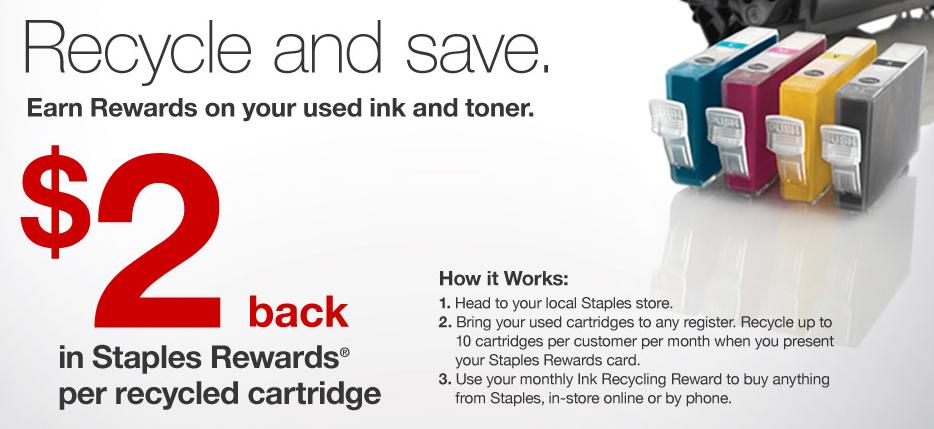 Recycle and save.

Earn Rewards on your used ink and toner.

\$2 back

in Staples Rewards®
per recycled cartridge

How it Works:

1. Head to your local Staples store.
2. Bring your used cartridges to any register. Recycle up to 10 cartridges per customer per month when you present your Staples Rewards card.
3. Use your monthly Ink Recycling Reward to buy anything from Staples, in-store online or by phone.

PUSH PUSH PUSH PUSH